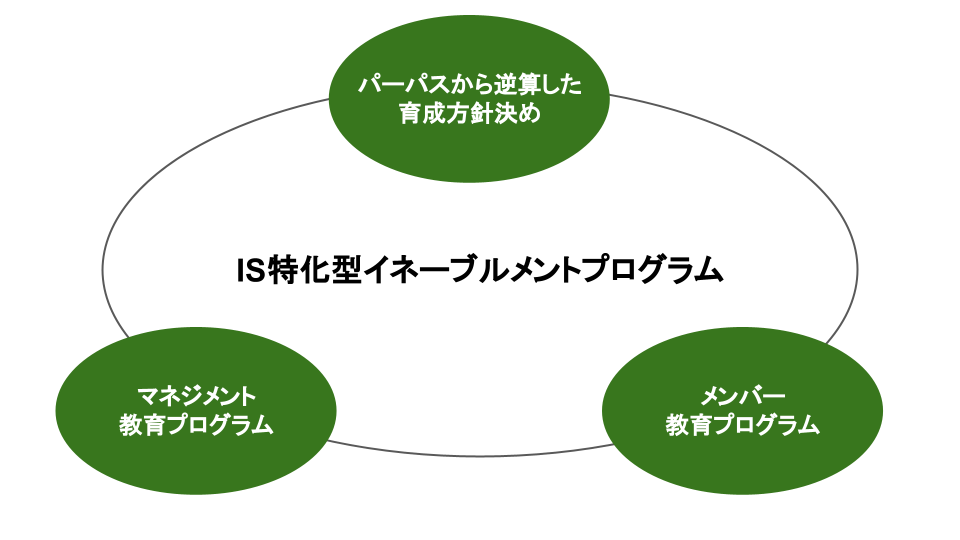 パーパスから逆算した
育成方針決め

IS特化型イネーブルメントプログラム

マネジメント
教育プログラム

メンバー
教育プログラム